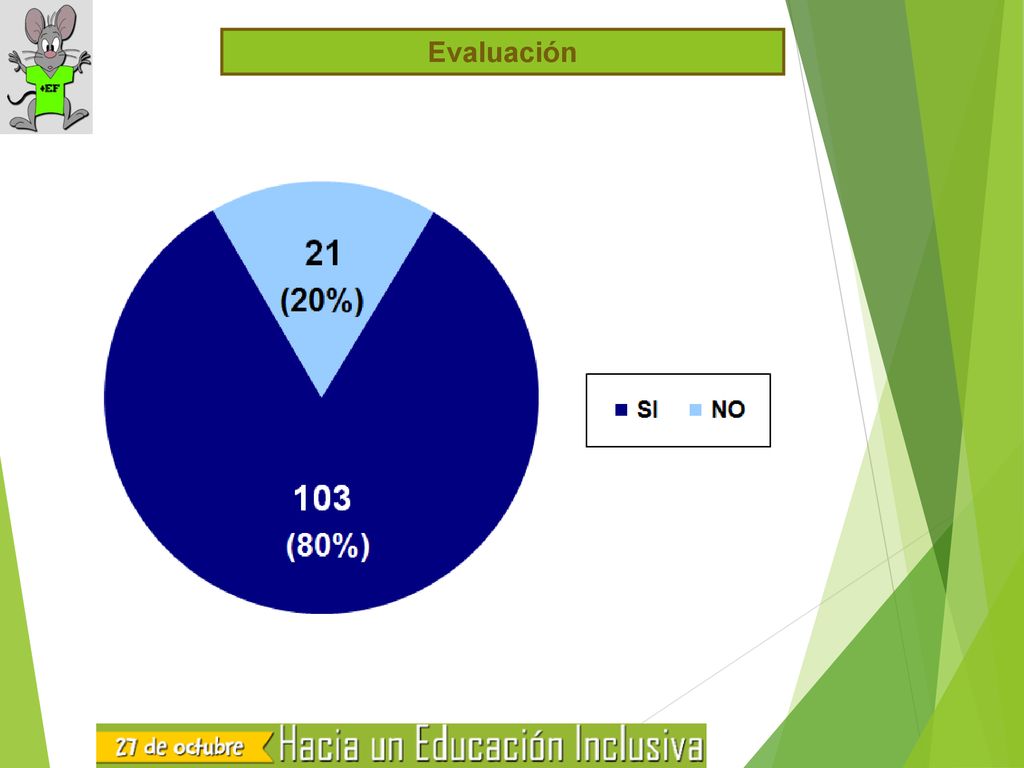 +EF

Evaluación

21
(20%)

103
(80%)

SI NO

27 de octubre Hacia un Educación Inclusiva